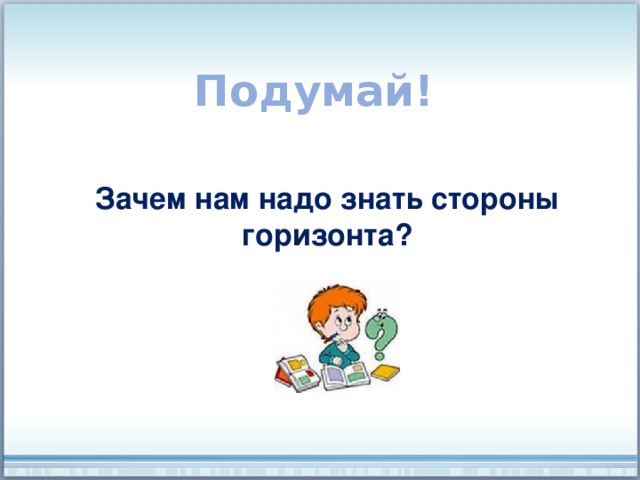 Подумай!

Зачем нам надо знать стороны горизонта?